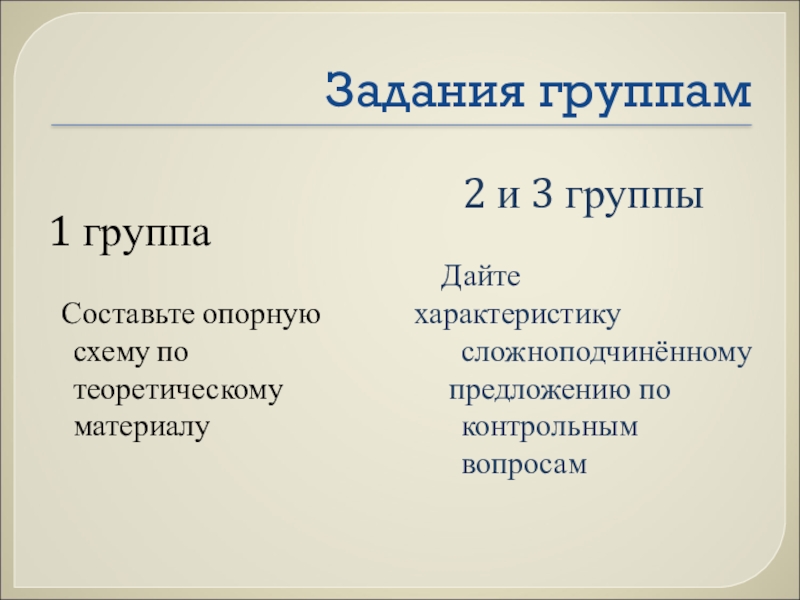 Задания группам

1 группа

Составьте опорную схему по теоретическому материалу

2 и 3 группы

Дайте характеристику сложноподчинённому предложению по контрольным вопросам